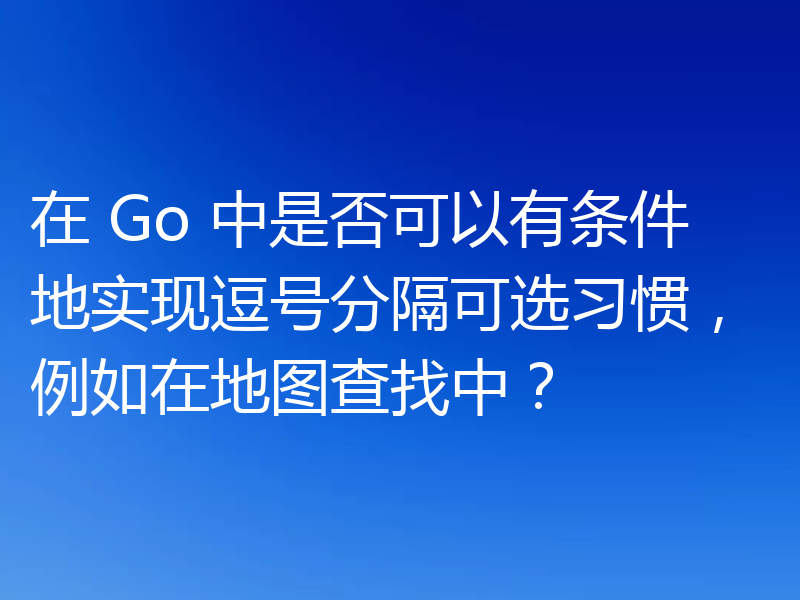 在 Go 中是否可以有条件地实现逗号分隔可选习惯，例如在地图查找中？